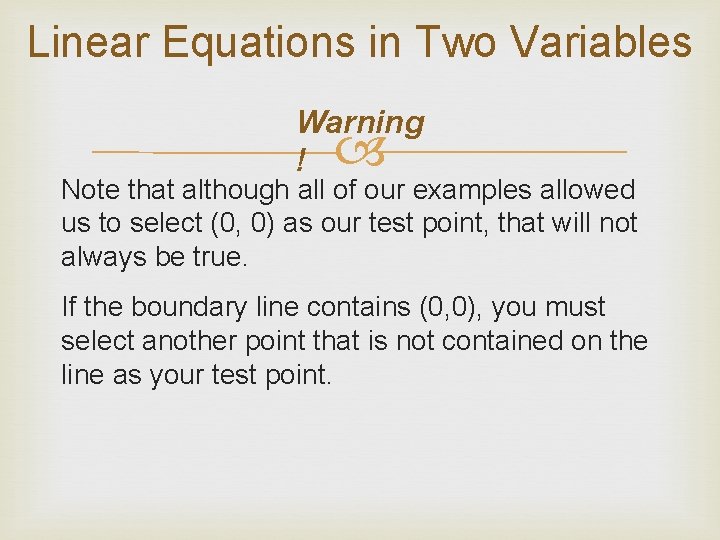 Linear Equations in Two Variables

Warning
!

Note that although all of our examples allowed us to select (0, 0) as our test point, that will not always be true.

If the boundary line contains (0,0), you must select another point that is not contained on the line as your test point.